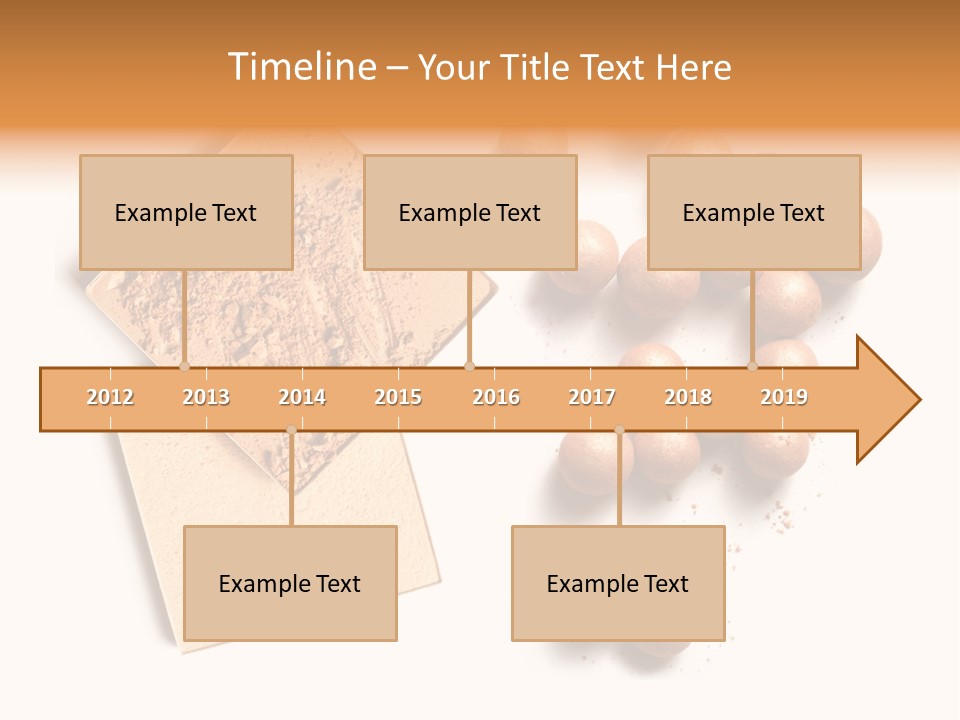 Timeline – Your Title Text Here

Example Text

Example Text

Example Text

2012 2013 2014 2015 2016 2017 2018 2019

Example Text

Example Text